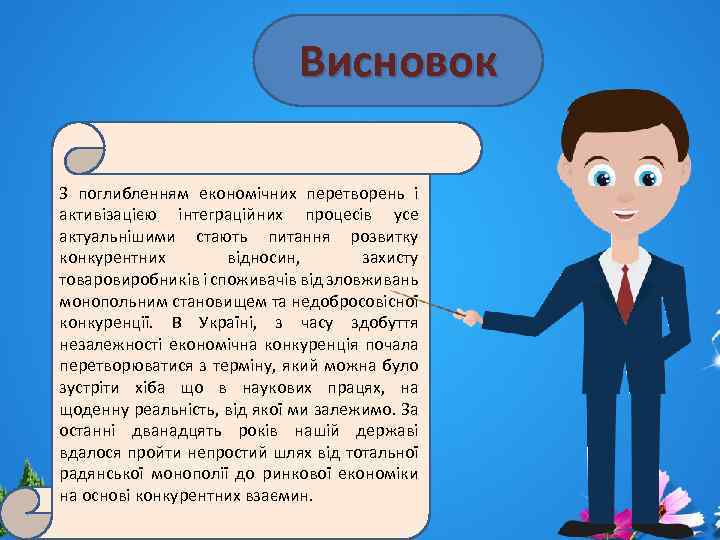 Висновок

З поглибленням економічних перетворень і активізацією інтеграційних процесів усе актуальнішими стають питання розвитку конкурентних відносин, захисту товаровиробників і споживачів від зловживань монопольним становищем та недобросовісної конкуренції. В Україні, з часу здобуття незалежності економічна конкуренція почала перетворюватися з терміну, який можна було зустріти хіба що в наукових працях, на щоденну реальність, від якої ми залежимо. За останні дванадцять років нашій державі вдалося пройти непростий шлях від тотальної радянської монополії до ринкової економіки на основі конкурентних взаємин.